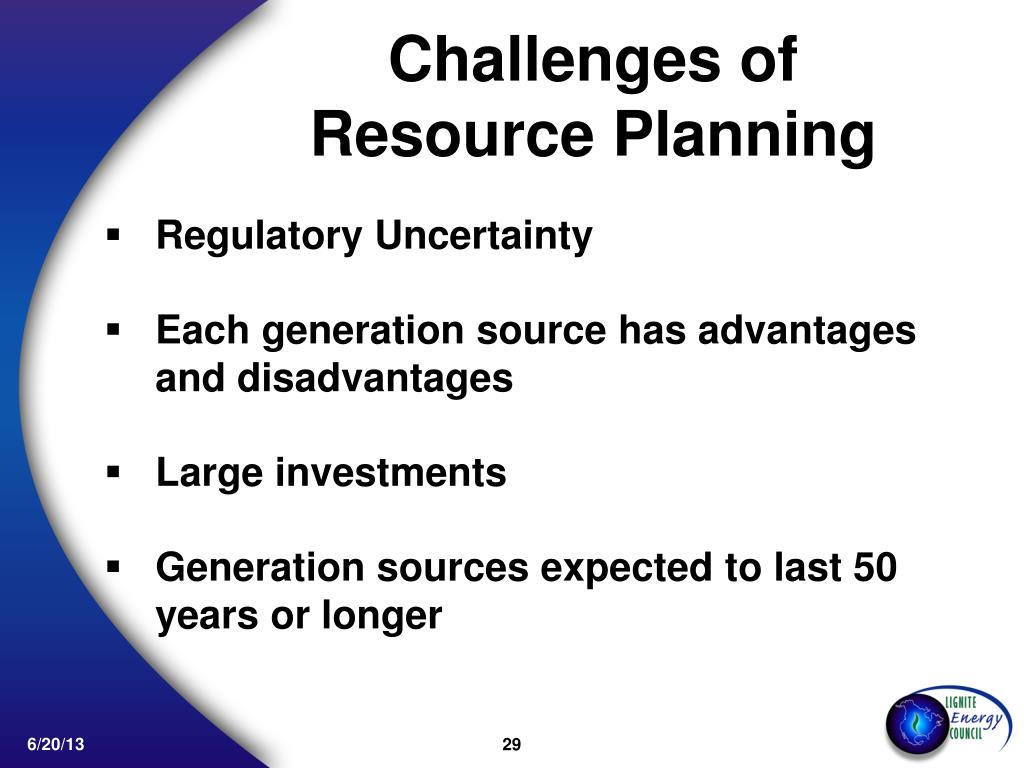 Challenges of Resource Planning

▪ Regulatory Uncertainty

▪ Each generation source has advantages and disadvantages

▪ Large investments

▪ Generation sources expected to last 50 years or longer

6/20/13

29

LIGNITE Energy COUNCIL